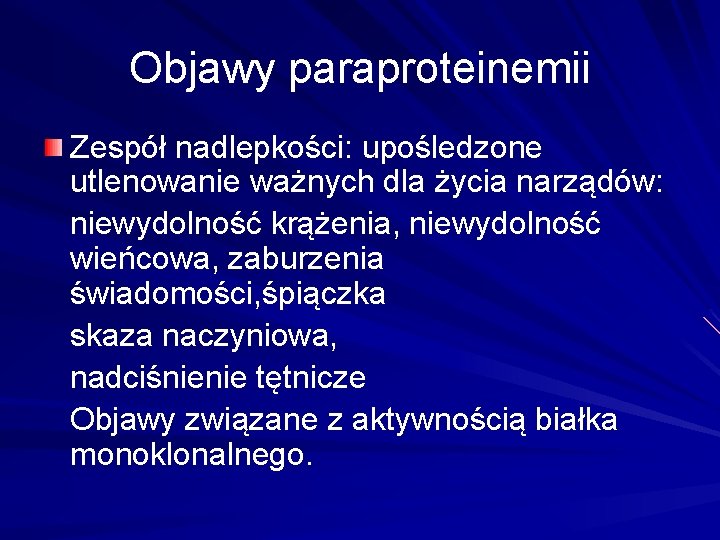 Objawy paraproteinemii

Zespół nadlepkości: upośledzone utlenowanie ważnych dla życia narządów:

niewydolność krążenia, niewydolność wieńcowa, zaburzenia świadomości,śpiączka

skaza naczyniowa,

nadciśnienie tętnicze

Objawy związane z aktywnością białka monoklonalnego.